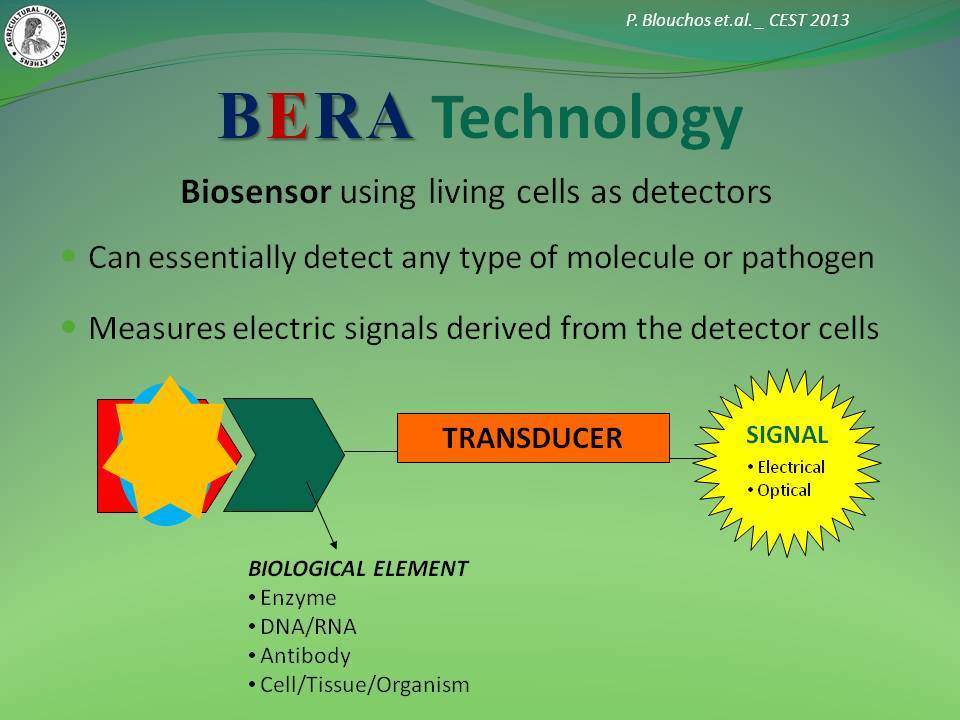 AGRICULTURAL UNIVERSITY OF ATHENS

P. Blouchos et.al. _ CEST 2013

BERA Technology

Biosensor using living cells as detectors

• Can essentially detect any type of molecule or pathogen

• Measures electric signals derived from the detector cells

TRANSDUCER

SIGNAL
• Electrical
• Optical

BIOLOGICAL ELEMENT
• Enzyme
• DNA/RNA
• Antibody
• Cell/Tissue/Organism